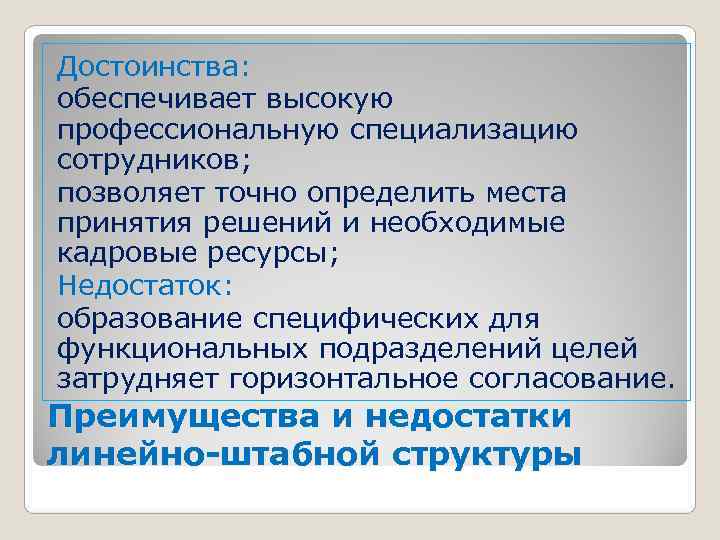 Достоинства:
обеспечивает высокую профессиональную специализацию сотрудников;
позволяет точно определить места принятия решений и необходимые кадровые ресурсы;
Недостаток:
образование специфических для функциональных подразделений целей затрудняет горизонтальное согласование.

Преимущества и недостатки линейно-штабной структуры